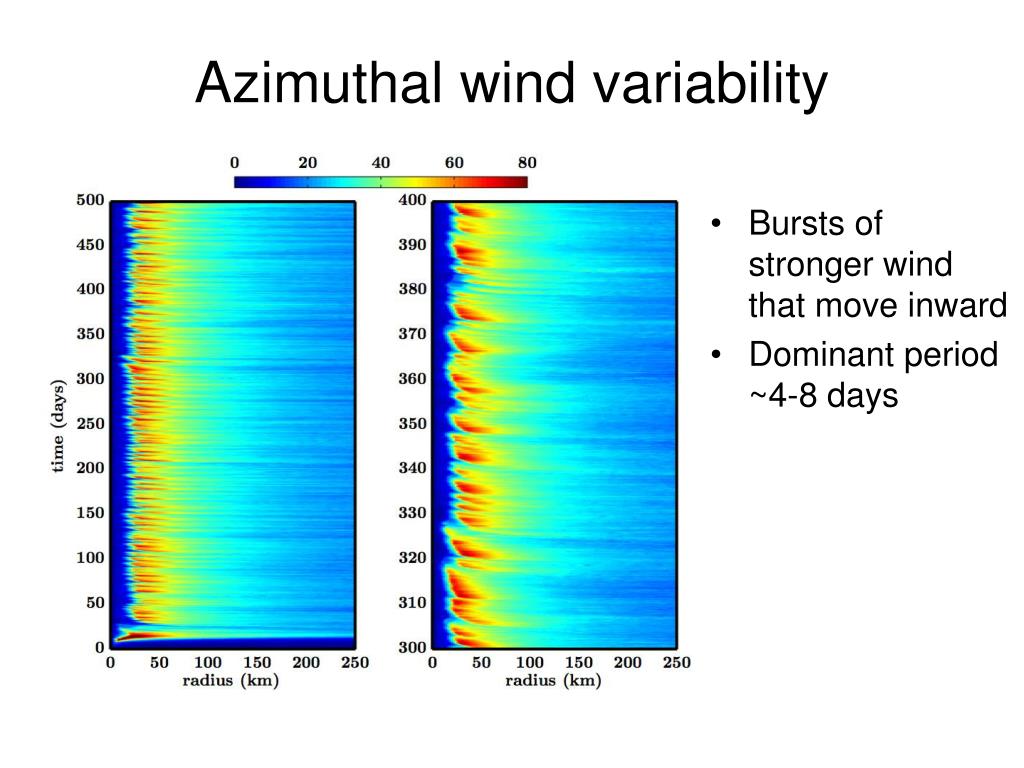 Azimuthal wind variability

0 20 40 60 80

500
450
400
350
300
250
200
150
100
50
0
time (days)
0 50 100 150 200 250
radius (km)

400
390
380
370
360
350
340
330
320
310
300
0 50 100 150 200 250
radius (km)

• Bursts of stronger wind that move inward
• Dominant period ~4-8 days